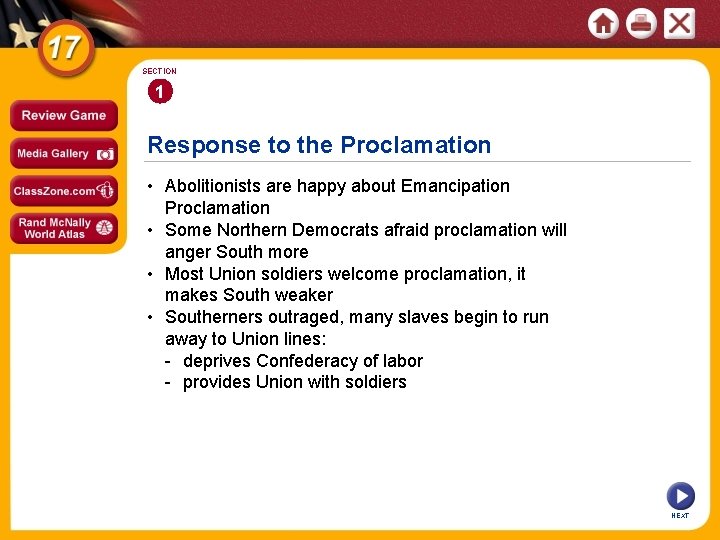 17

Review Game

Media Gallery

ClassZone.com

Rand McNally World Atlas

SECTION

1

Response to the Proclamation

• Abolitionists are happy about Emancipation Proclamation
• Some Northern Democrats afraid proclamation will anger South more
• Most Union soldiers welcome proclamation, it makes South weaker
• Southerners outraged, many slaves begin to run away to Union lines:
- deprives Confederacy of labor
- provides Union with soldiers

NEXT